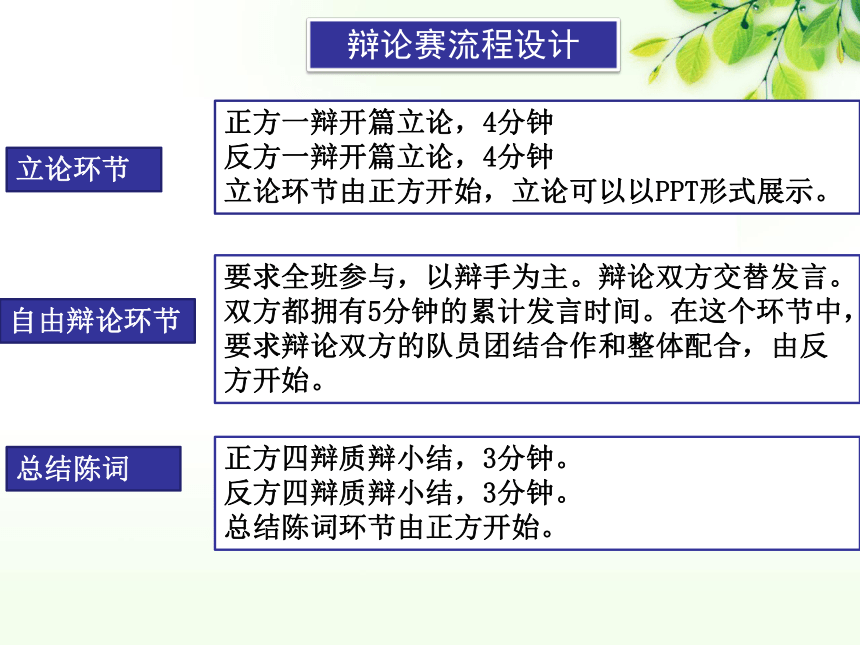 辩论赛流程设计

立论环节

正方一辩开篇立论，4分钟
反方一辩开篇立论，4分钟
立论环节由正方开始，立论可以以PPT形式展示。

自由辩论环节

要求全班参与，以辩手为主。辩论双方交替发言。双方都拥有5分钟的累计发言时间。在这个环节中，要求辩论双方的队员团结合作和整体配合，由反方开始。

总结陈词

正方四辩质辩小结，3分钟。
反方四辩质辩小结，3分钟。
总结陈词环节由正方开始。